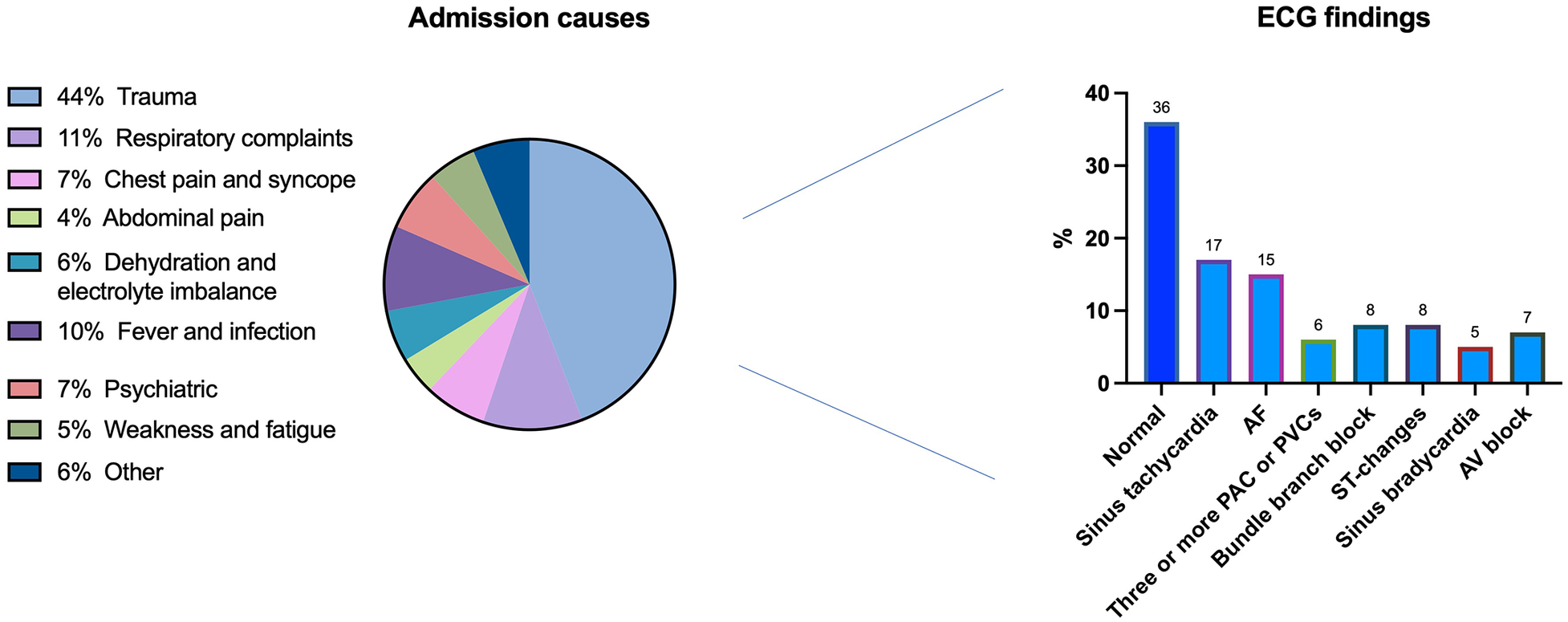 Admission causes

44% Trauma
11% Respiratory complaints
7% Chest pain and syncope
4% Abdominal pain
6% Dehydration and electrolyte imbalance
10% Fever and infection
7% Psychiatric
5% Weakness and fatigue
6% Other

ECG findings

%
40
30
20
10
0

36
17
15
6
8
8
5
7

Normal
Sinus tachycardia
AF
Three or more PAC or PVCs
Bundle branch block
ST-changes
Sinus bradycardia
AV block